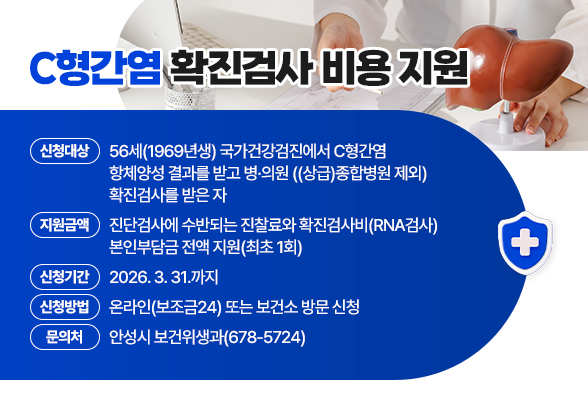 C형간염 확진검사 비용 지원

신청대상 56세(1969년생) 국가건강검진에서 C형간염 항체양성 결과를 받고 병·의원 ((상급)종합병원 제외) 확진검사를 받은 자

지원금액 진단검사에 수반되는 진찰료와 확진검사비(RNA검사) 본인부담금 전액 지원(최초 1회)

신청기간 2026. 3. 31.까지

신청방법 온라인(보조금24) 또는 보건소 방문 신청

문의처 안성시 보건위생과(678-5724)